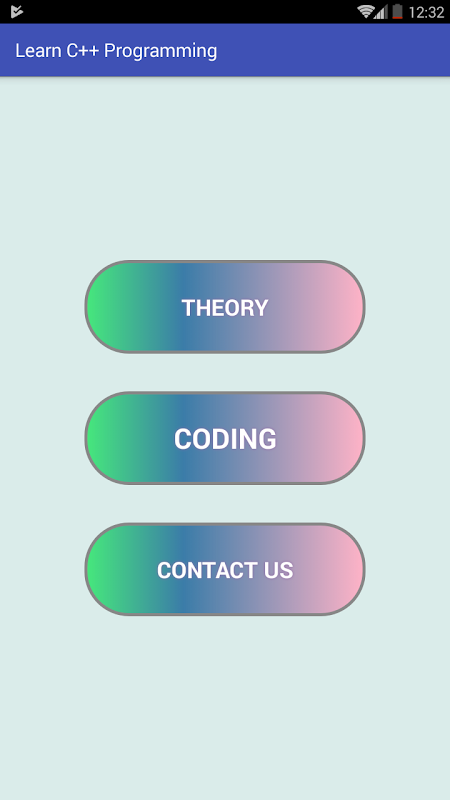 12:32

Learn C++ Programming

THEORY

CODING

CONTACT US